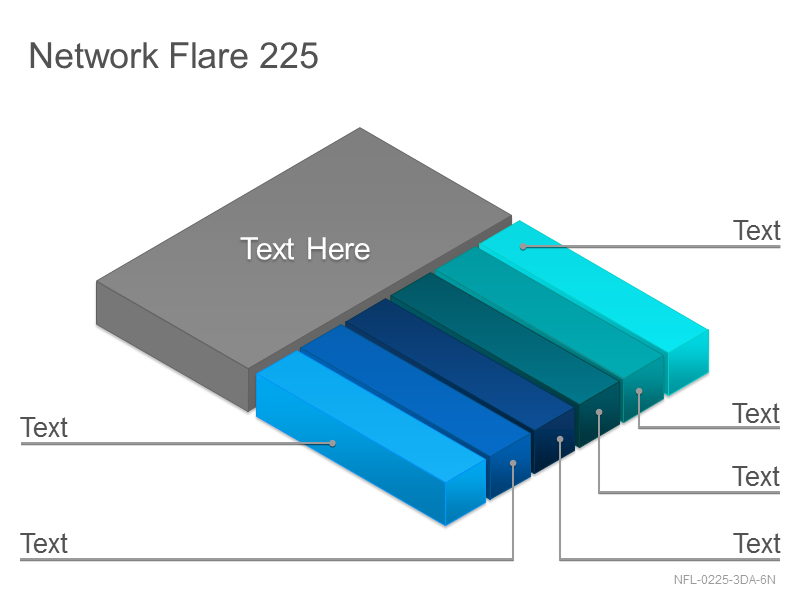 Network Flare 225

Text Here

Text

Text

Text

Text

Text

Text

NFL-0225-3DA-6N